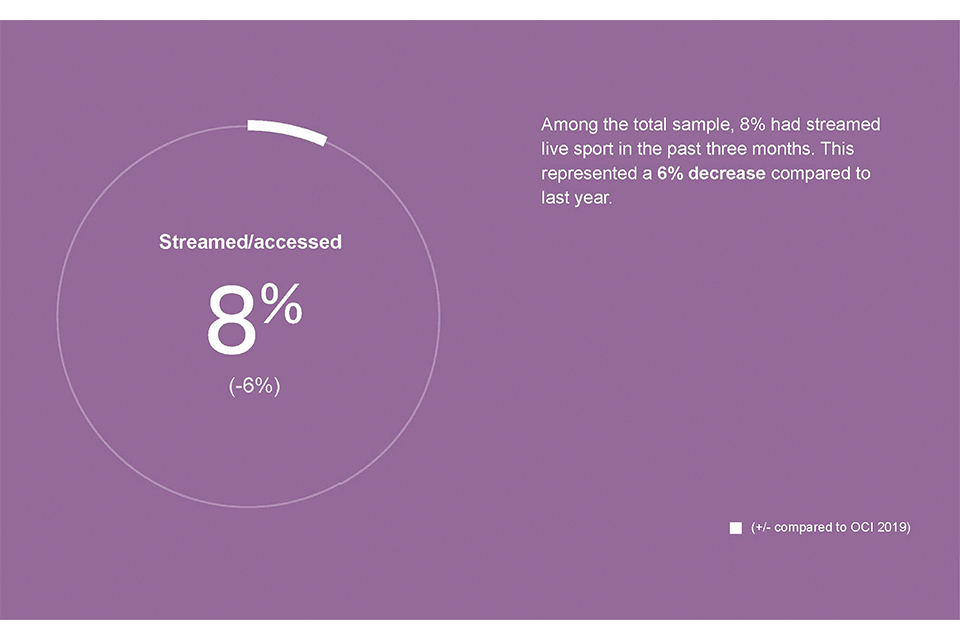 Streamed/accessed

8%

(-6%)

Among the total sample, 8% had streamed live sport in the past three months. This represented a 6% decrease compared to last year.

(+/- compared to OCI 2019)